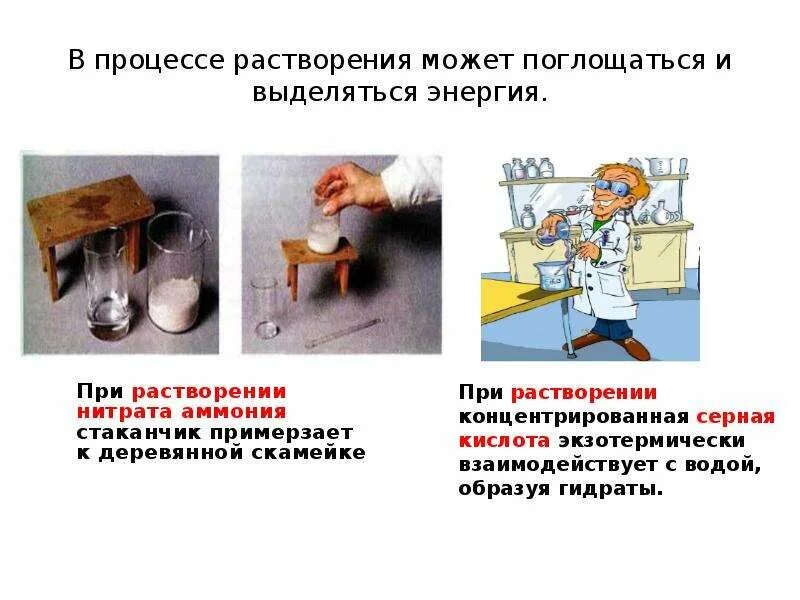 В процессе растворения может поглощаться и выделяться энергия.

При растворении нитрата аммония стаканчик примерзает к деревянной скамейке

При растворении концентрированная серная кислота экзотермически взаимодействует с водой, образуя гидраты.